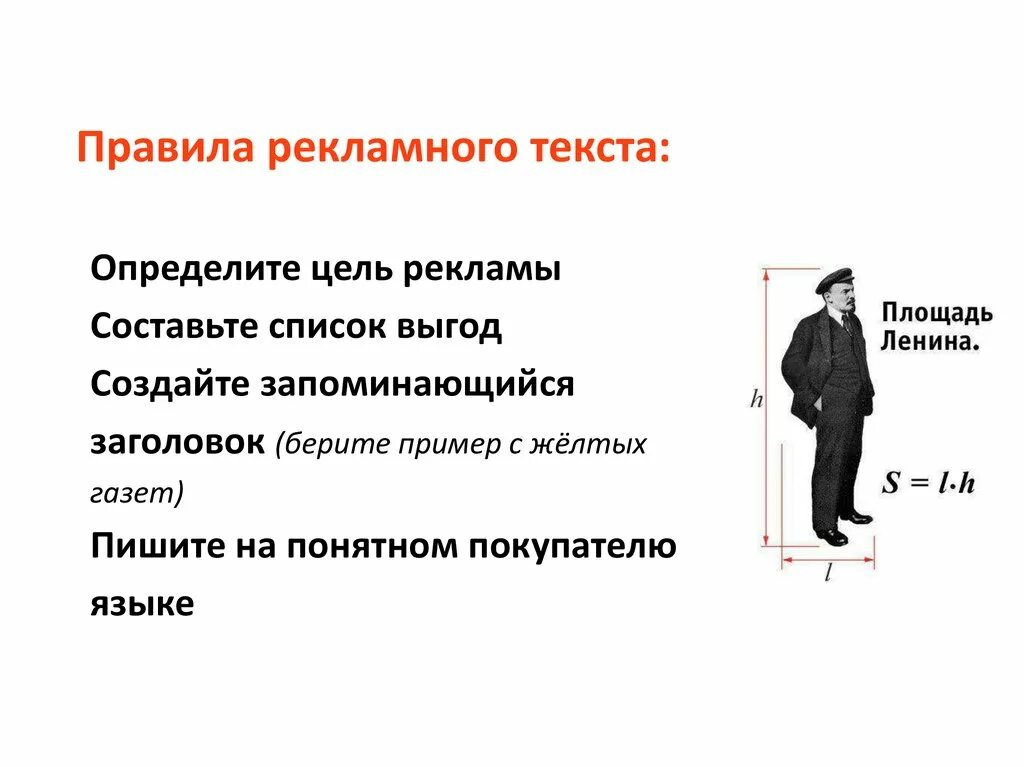 Правила рекламного текста:

Определите цель рекламы

Составьте список выгод

Создайте запоминающийся заголовок (берите пример с жёлтых газет)

Пишите на понятном покупателю языке

Площадь Ленина.

$h$

$S = l \cdot h$

$l$